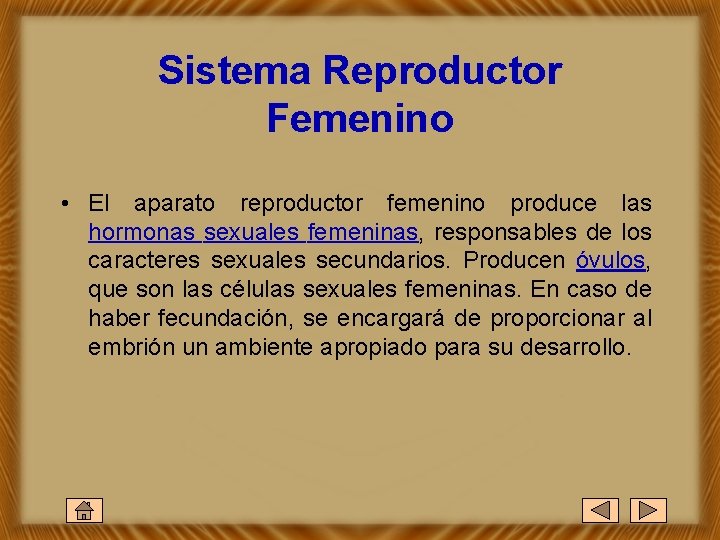 Sistema Reproductor Femenino

• El aparato reproductor femenino produce las hormonas sexuales femeninas, responsables de los caracteres sexuales secundarios. Producen óvulos, que son las células sexuales femeninas. En caso de haber fecundación, se encargará de proporcionar al embrión un ambiente apropiado para su desarrollo.